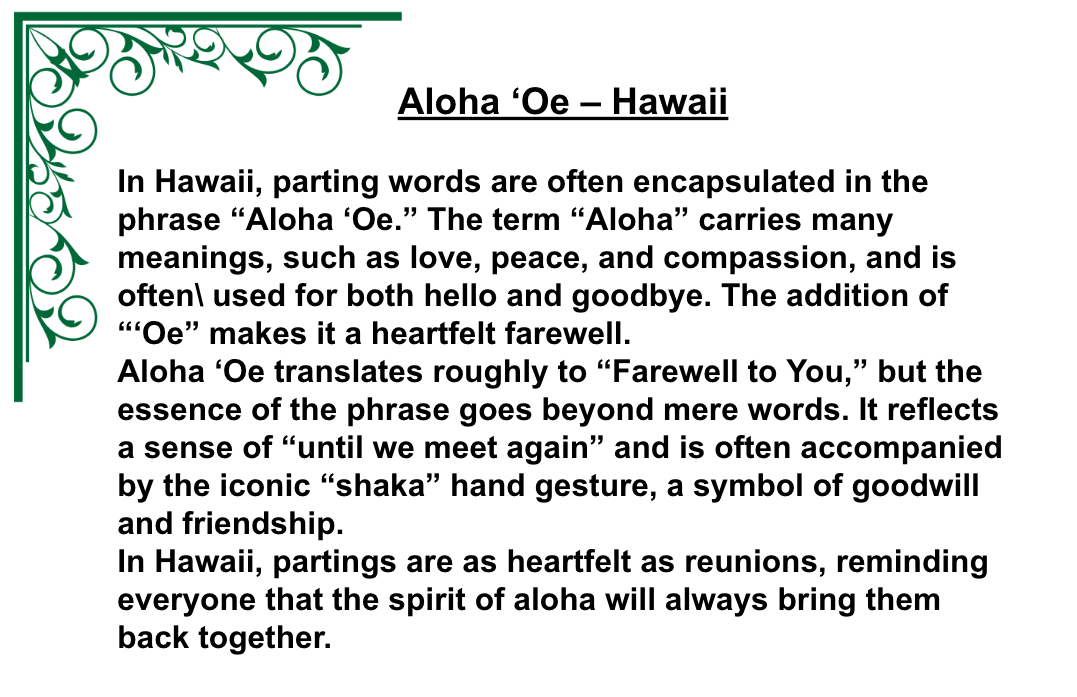 Aloha ‘Oe – Hawaii

In Hawaii, parting words are often encapsulated in the phrase “Aloha ‘Oe.” The term “Aloha” carries many meanings, such as love, peace, and compassion, and is often\ used for both hello and goodbye. The addition of “‘Oe” makes it a heartfelt farewell.

Aloha ‘Oe translates roughly to “Farewell to You,” but the essence of the phrase goes beyond mere words. It reflects a sense of “until we meet again” and is often accompanied by the iconic “shaka” hand gesture, a symbol of goodwill and friendship.

In Hawaii, partings are as heartfelt as reunions, reminding everyone that the spirit of aloha will always bring them back together.